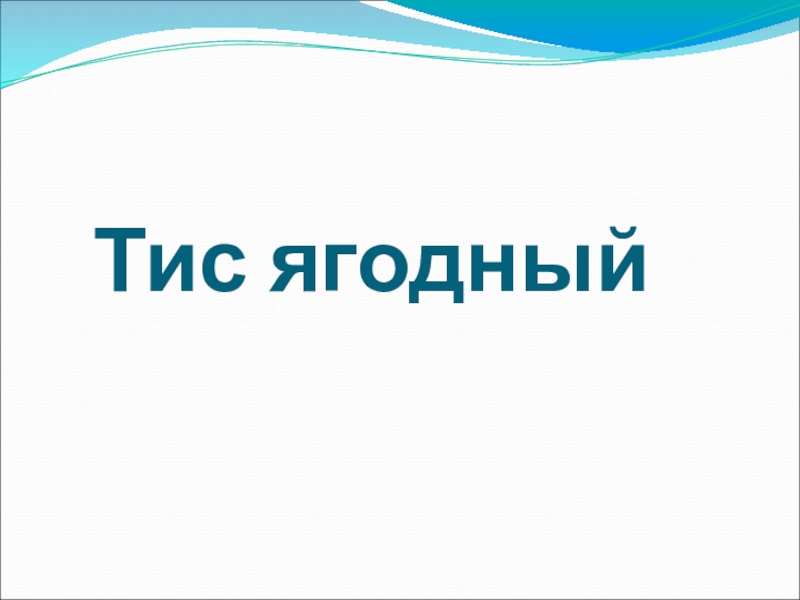 Тис ягодный